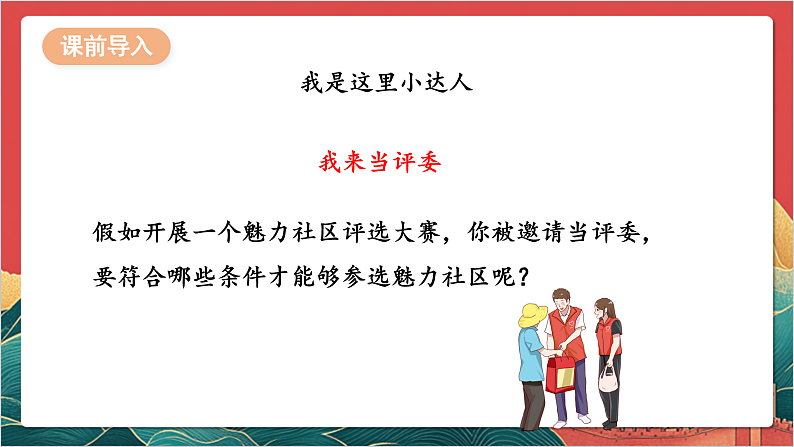 课前导入

我是这里小达人

我来当评委

假如开展一个魅力社区评选大赛，你被邀请当评委，要符合哪些条件才能够参选魅力社区呢？